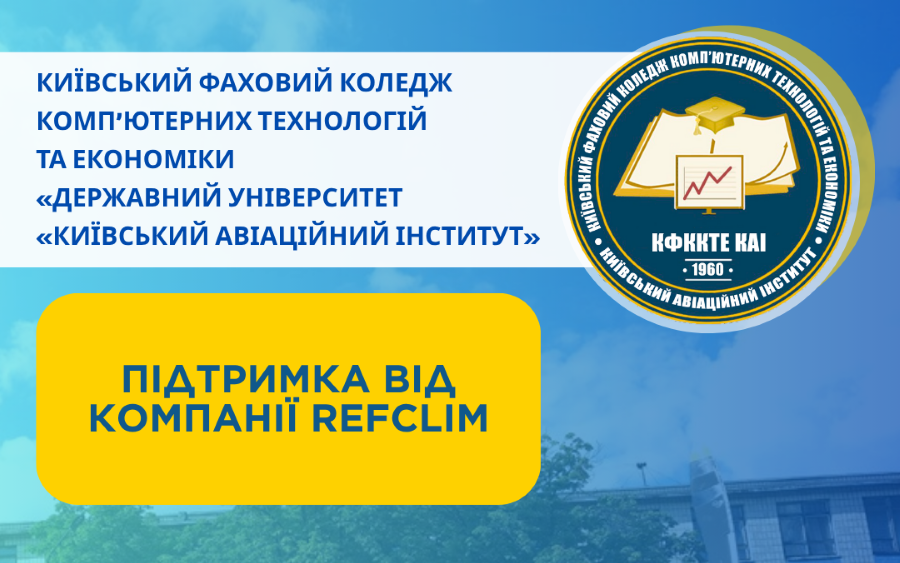 КИЇВСЬКИЙ ФАХОВИЙ КОЛЕДЖ КОМП'ЮТЕРНИХ ТЕХНОЛОГІЙ ТА ЕКОНОМІКИ «ДЕРЖАВНИЙ УНІВЕРСИТЕТ «КИЇВСЬКИЙ АВІАЦІЙНИЙ ІНСТИТУТ»

КИЇВСЬКИЙ ФАХОВИЙ КОЛЕДЖ КОМП'ЮТЕРНИХ ТЕХНОЛОГІЙ ТА ЕКОНОМІКИ
КФККТЕ КАІ
1960
КИЇВСЬКИЙ АВІАЦІЙНИЙ ІНСТИТУТ

ПІДТРИМКА ВІД КОМПАНІЇ REFCLIM